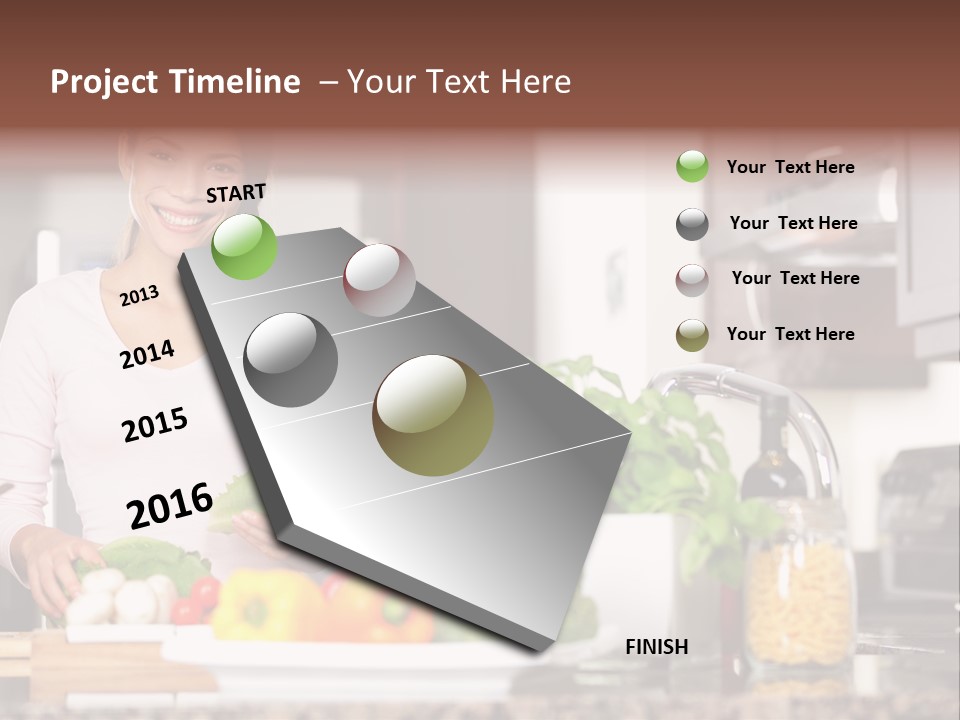 Project Timeline – Your Text Here

START

2013

2014

2015

2016

FINISH

Your Text Here

Your Text Here

Your Text Here

Your Text Here